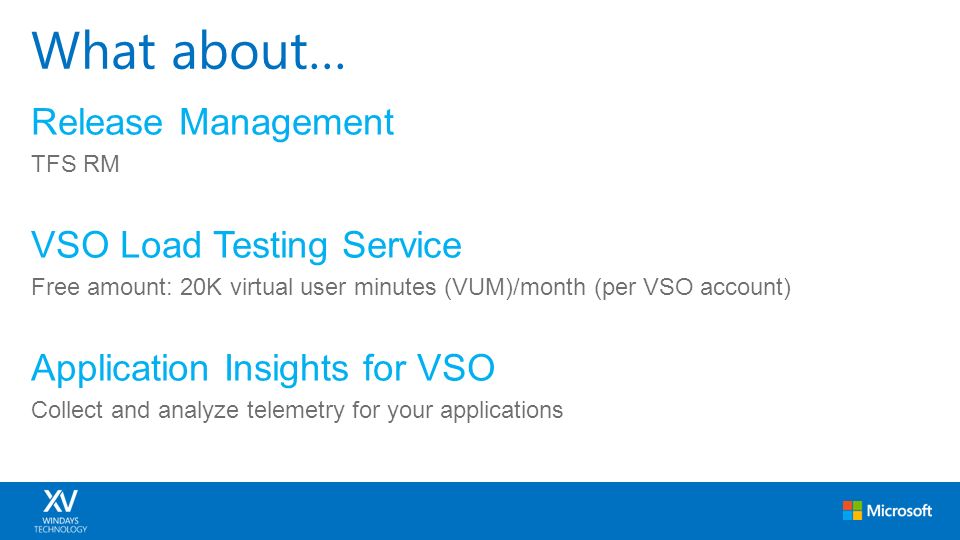 What about…

Release Management

TFS RM

VSO Load Testing Service

Free amount: 20K virtual user minutes (VUM)/month (per VSO account)

Application Insights for VSO

Collect and analyze telemetry for your applications

XV
WINDAYS
TECHNOLOGY

Microsoft